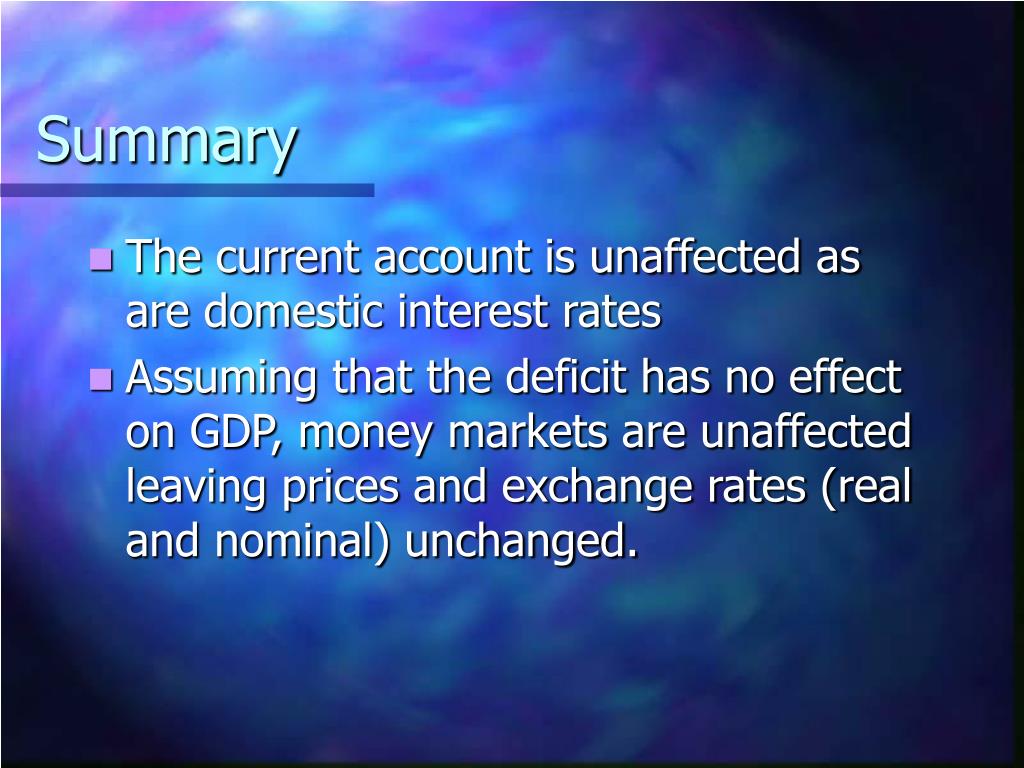 Summary

- The current account is unaffected as are domestic interest rates
- Assuming that the deficit has no effect on GDP, money markets are unaffected leaving prices and exchange rates (real and nominal) unchanged.